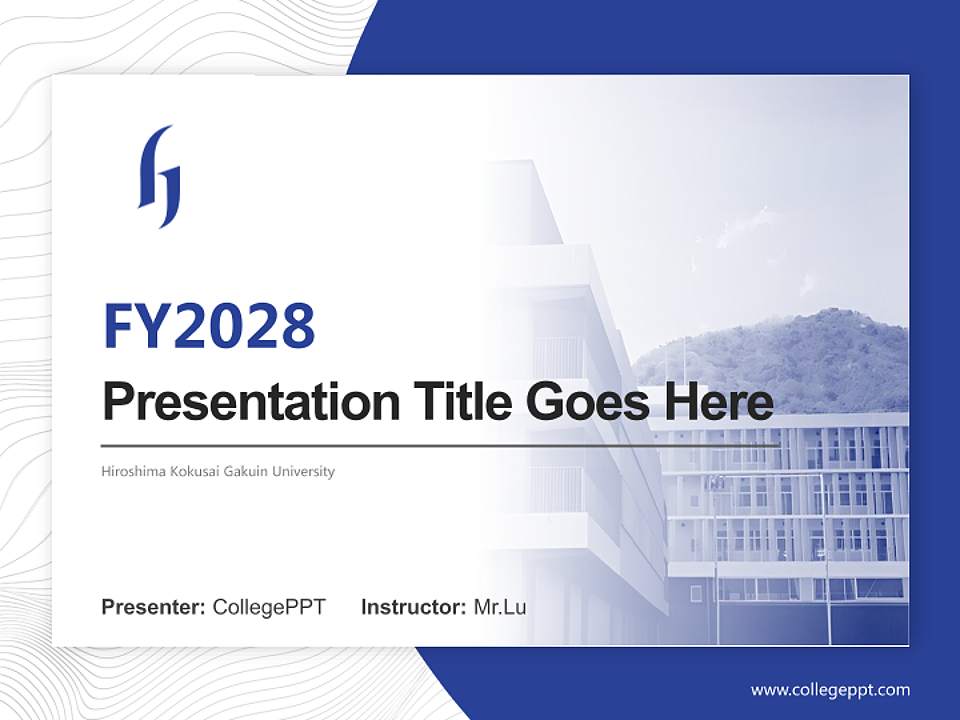 FY2028

Presentation Title Goes Here

Hiroshima Kokusai Gakuin University

Presenter: CollegePPT Instructor: Mr.Lu

www.collegeppt.com